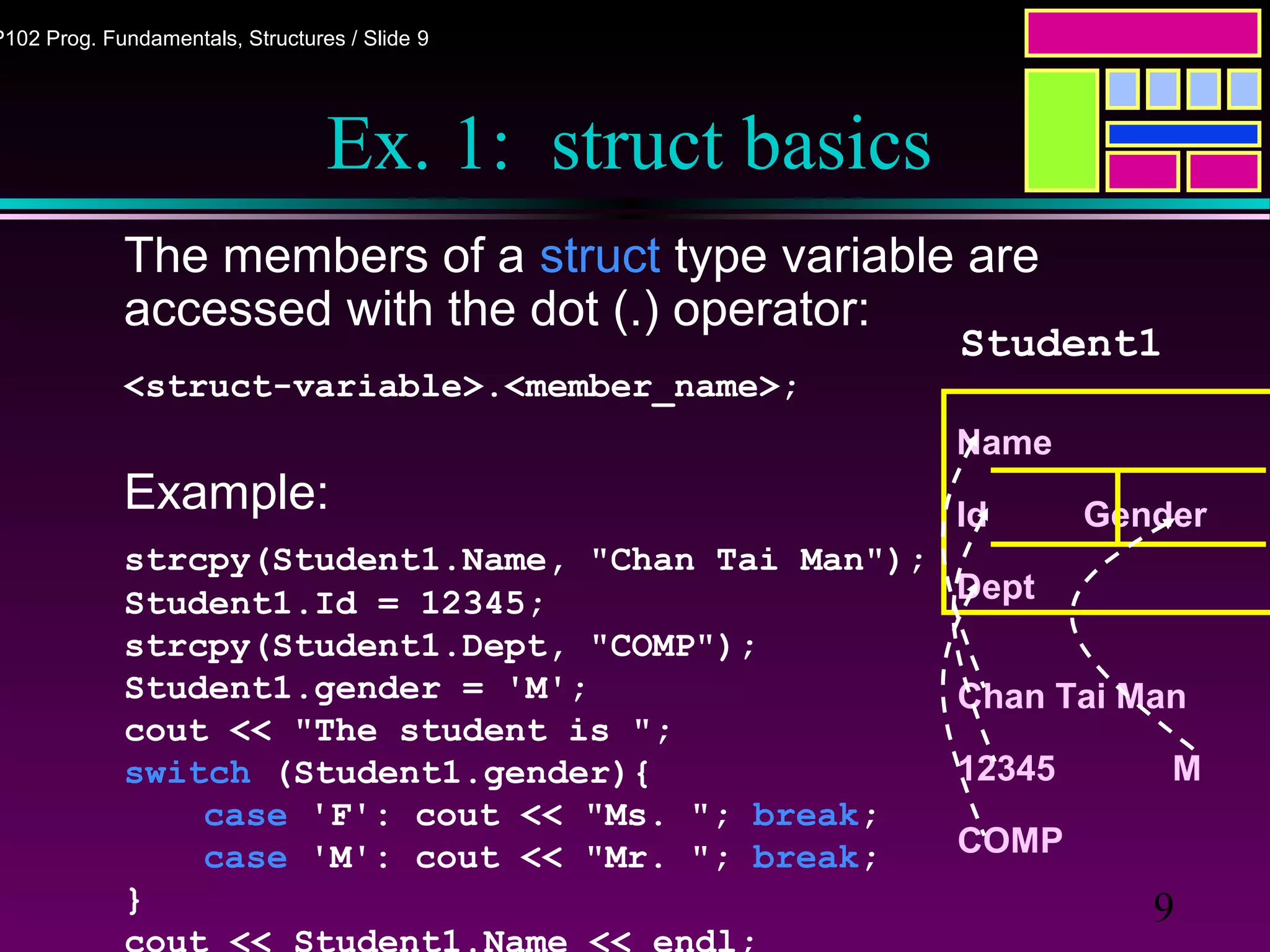 P102 Prog. Fundamentals, Structures / Slide 9

Ex. 1: struct basics

The members of a struct type variable are accessed with the dot (.) operator:

<struct-variable>.<member_name>;

Example:

strcpy(Student1.Name, "Chan Tai Man");
Student1.Id = 12345;
strcpy(Student1.Dept, "COMP");
Student1.gender = 'M';
cout << "The student is ";
switch (Student1.gender){
case 'F': cout << "Ms. "; break;
case 'M': cout << "Mr. "; break;
}
cout << Student1.Name << endl;

Student1

Name

Id

Gender

Dept

Chan Tai Man

12345

M

COMP

9